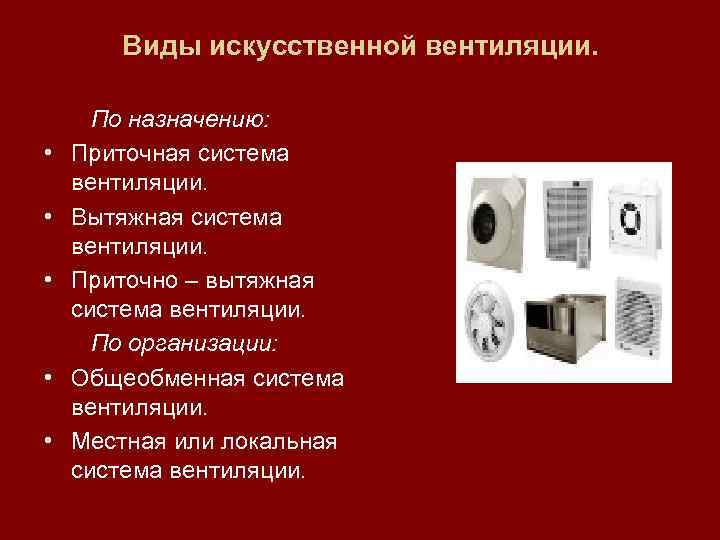 Виды искусственной вентиляции.

По назначению:

• Приточная система вентиляции.
• Вытяжная система вентиляции.
• Приточно – вытяжная система вентиляции.

По организации:

• Общеобменная система вентиляции.
• Местная или локальная система вентиляции.